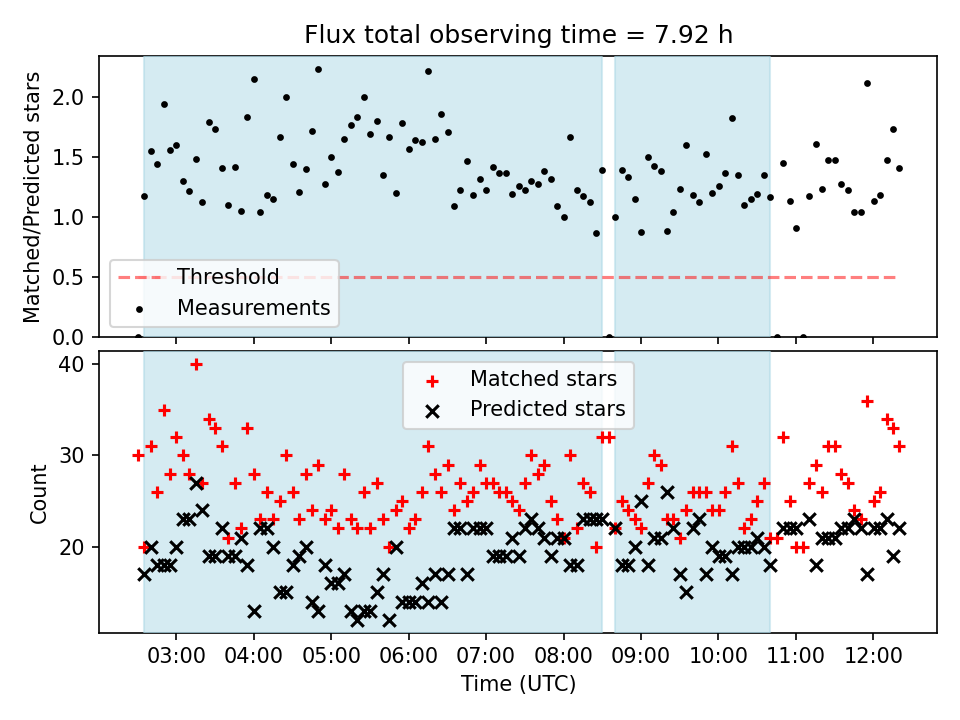 Flux total observing time = 7.92 h

Matched/Predicted stars

2.0
1.5
1.0
0.5
0.0

Threshold
Measurements

Count

40
30
20

Matched stars
Predicted stars

03:00
04:00
05:00
06:00
07:00
08:00
09:00
10:00
11:00
12:00

Time (UTC)